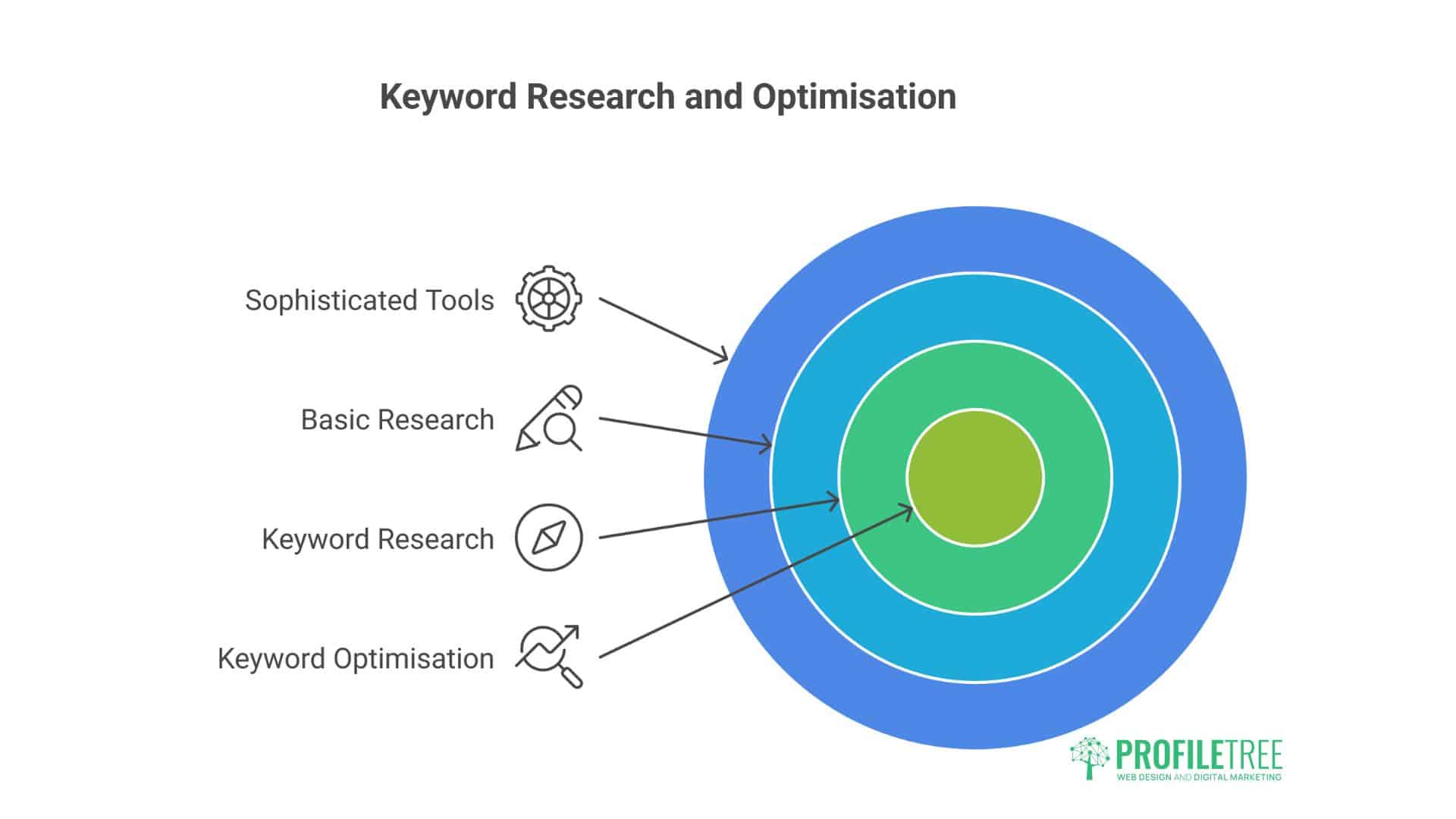 Keyword Research and Optimisation

Sophisticated Tools

Basic Research

Keyword Research

Keyword Optimisation

PROFILETREE
WEB DESIGN AND DIGITAL MARKETING